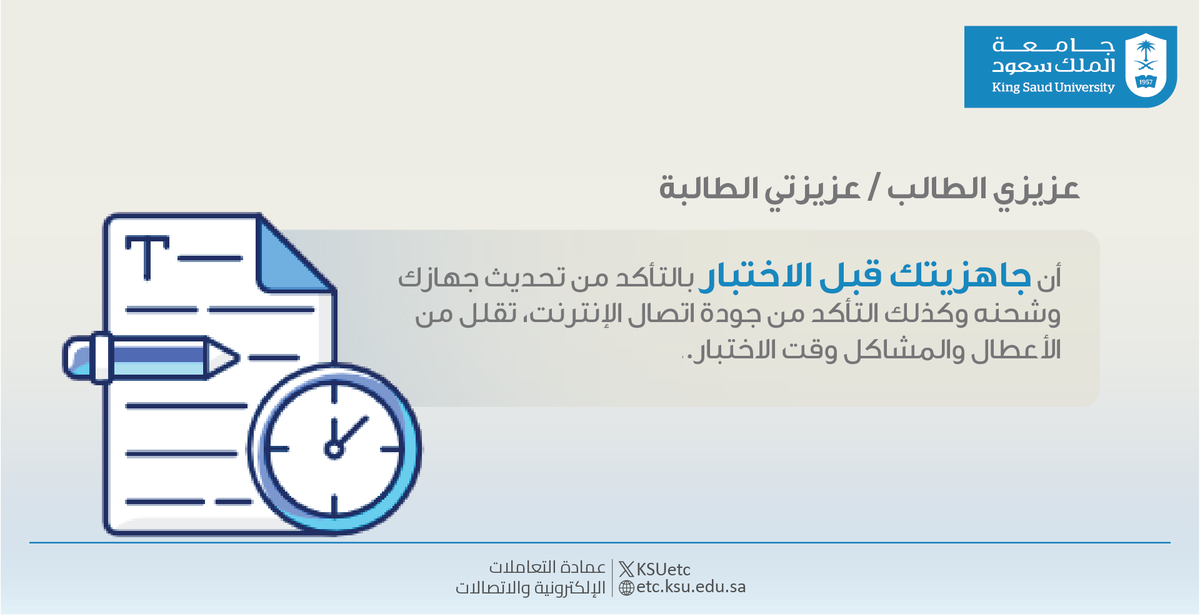 جامعة
الملك سعود
King Saud University
1957

عزيزي الطالب / عزيزتي الطالبة

أن جاهزيتك قبل الاختبار بالتأكد من تحديث جهازك وشحنه وكذلك التأكد من جودة اتصال الإنترنت، تقلل من الأعطال والمشاكل وقت الاختبار.

T

عمادة التعاملات
الإلكترونية والاتصالات
KSUetc
etc.ksu.edu.sa